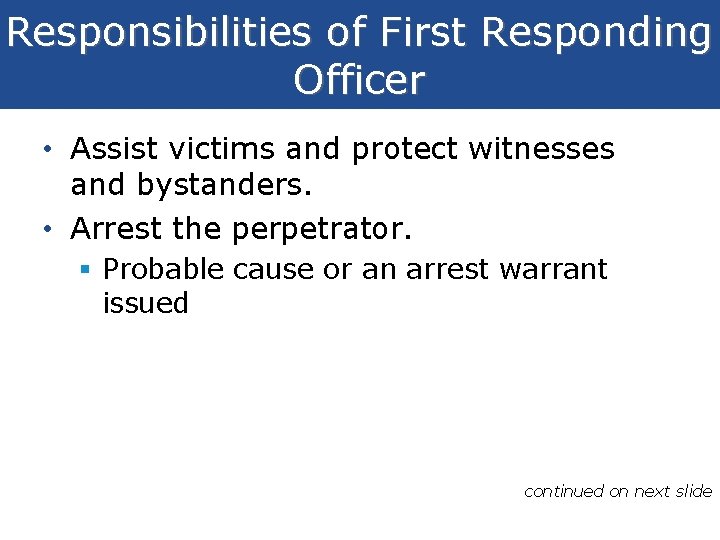 Responsibilities of First Responding Officer

• Assist victims and protect witnesses and bystanders.
• Arrest the perpetrator.
 ▪ Probable cause or an arrest warrant issued

continued on next slide